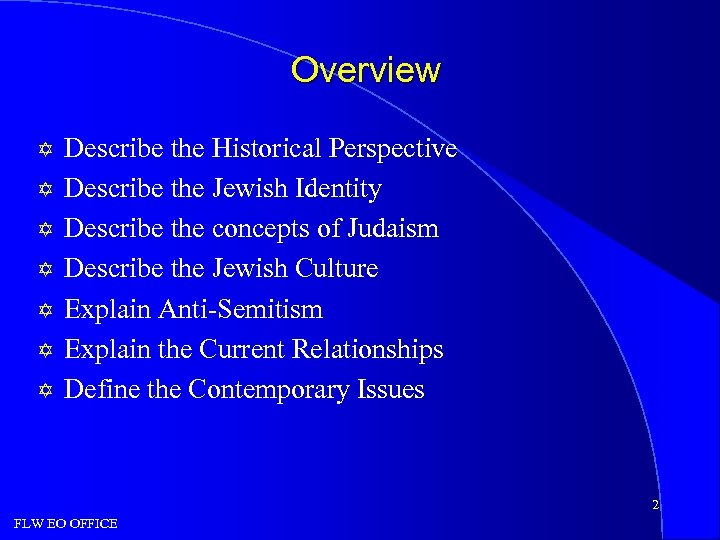 Overview

✡ Describe the Historical Perspective
✡ Describe the Jewish Identity
✡ Describe the concepts of Judaism
✡ Describe the Jewish Culture
✡ Explain Anti-Semitism
✡ Explain the Current Relationships
✡ Define the Contemporary Issues

2

FLW EO OFFICE